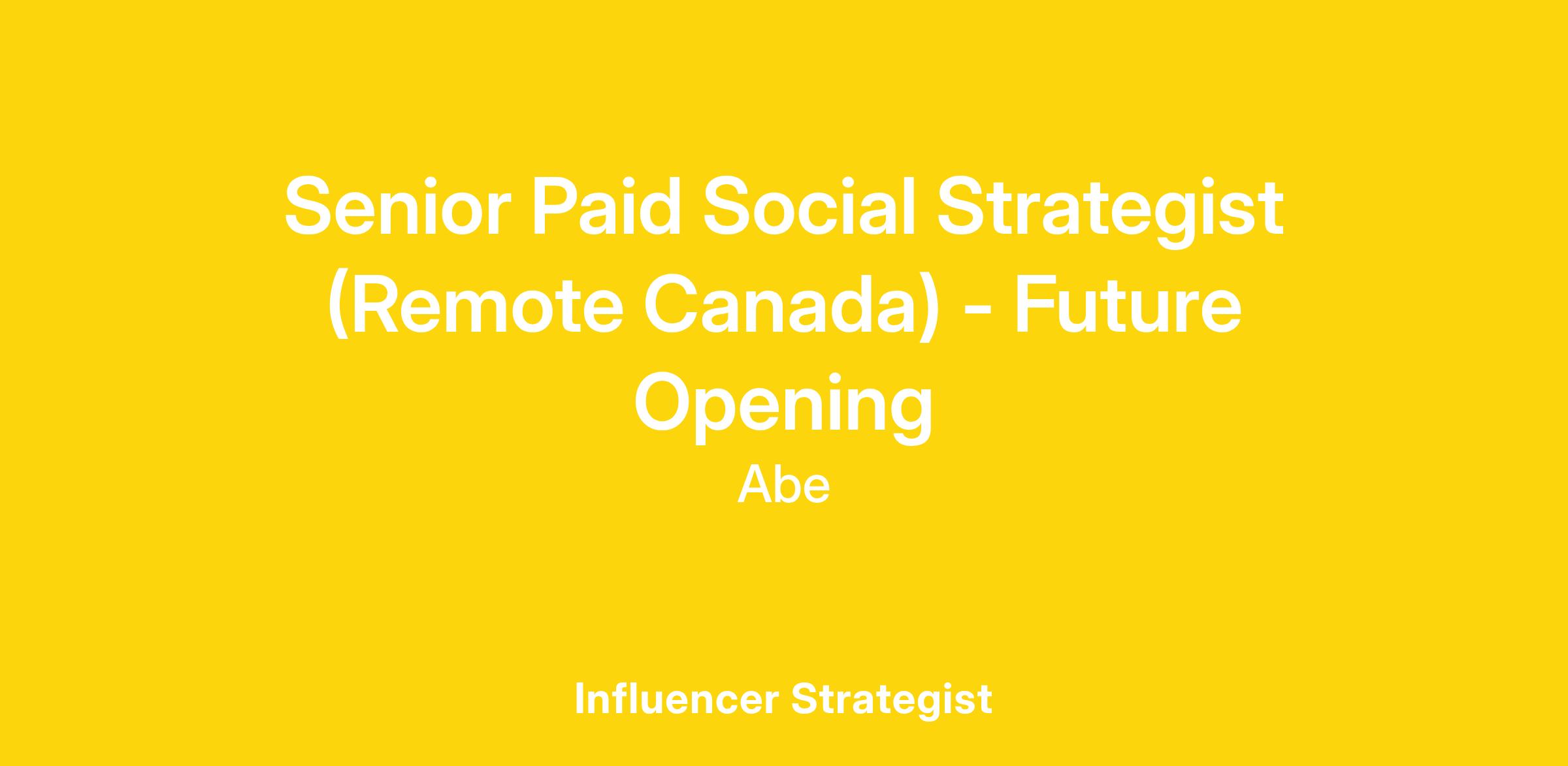 Senior Paid Social Strategist (Remote Canada) - Future Opening

Abe

Influencer Strategist